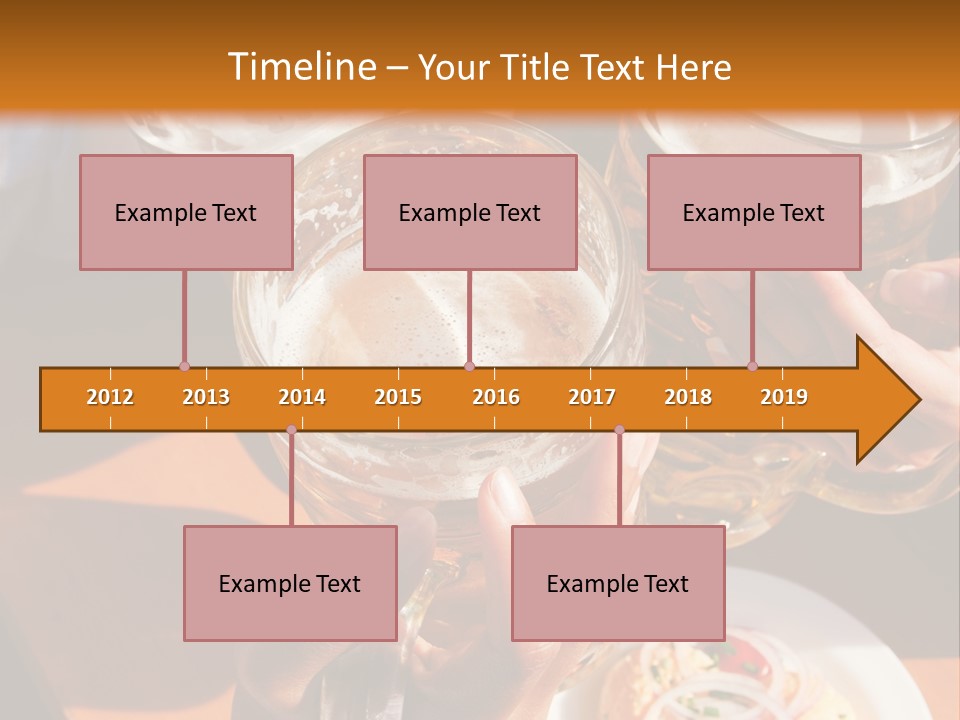 Timeline – Your Title Text Here

Example Text

Example Text

Example Text

2012 2013 2014 2015 2016 2017 2018 2019

Example Text

Example Text